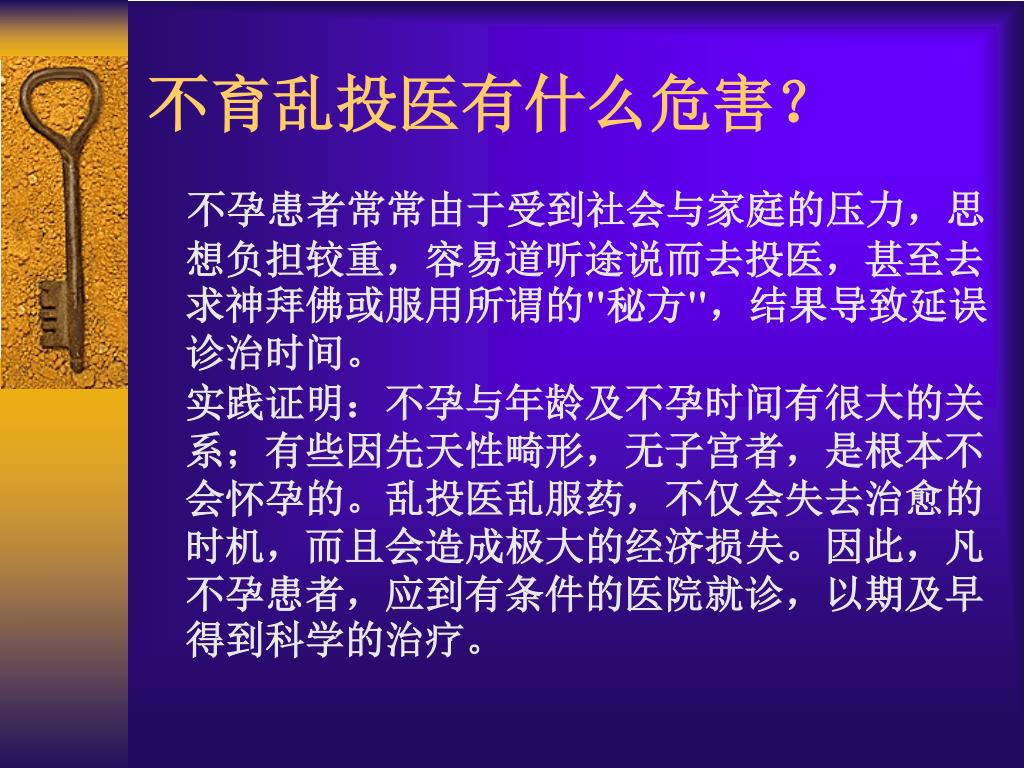 不育乱投医有什么危害?

不孕患者常常由于受到社会与家庭的压力，思想负担较重，容易道听途说而去投医，甚至去求神拜佛或服用所谓的"秘方"，结果导致延误诊治时间。

实践证明：不孕与年龄及不孕时间有很大的关系；有些因先天性畸形，无子宫者，是根本不会怀孕的。乱投医乱服药，不仅会失去治愈的时机，而且会造成极大的经济损失。因此，凡不孕患者，应到有条件的医院就诊，以期及早得到科学的治疗。